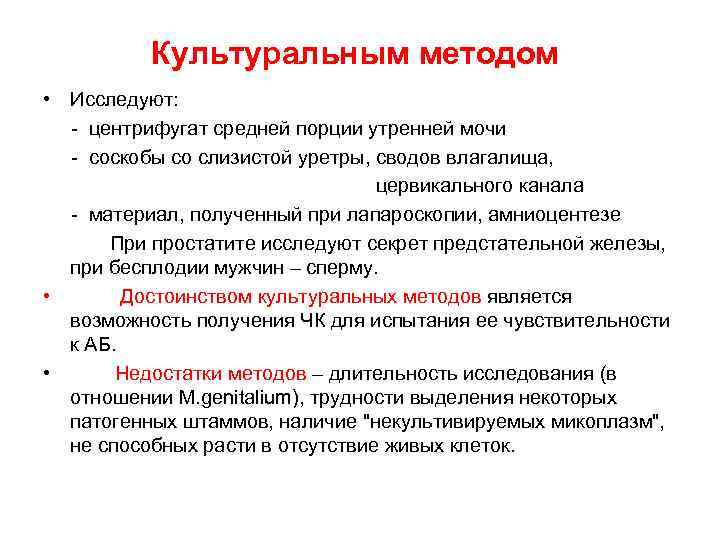 Культуральным методом

• Исследуют:
- центрифугат средней порции утренней мочи
- соскобы со слизистой уретры, сводов влагалища, цервикального канала
- материал, полученный при лапароскопии, амниоцентезе
При простатите исследуют секрет предстательной железы, при бесплодии мужчин – сперму.

• Достоинством культуральных методов является возможность получения ЧК для испытания ее чувствительности к АБ.

• Недостатки методов – длительность исследования (в отношении M.genitalium), трудности выделения некоторых патогенных штаммов, наличие "некультивируемых микоплазм", не способных расти в отсутствие живых клеток.